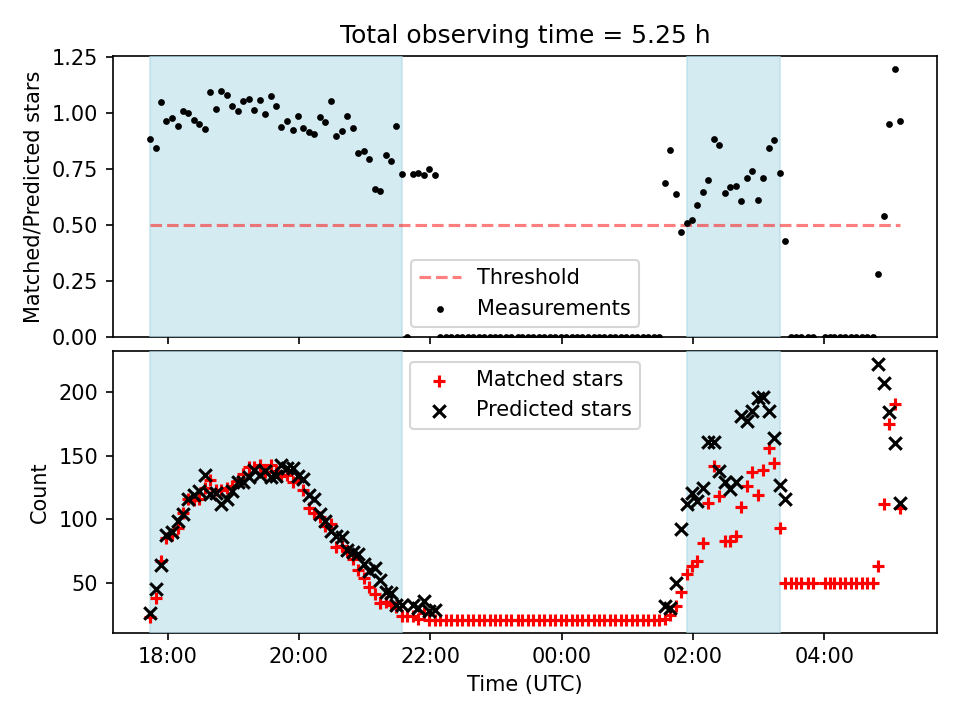 Total observing time = 5.25 h

Matched/Predicted stars

1.25
1.00
0.75
0.50
0.25
0.00

Threshold
Measurements

Count

200
150
100
50

Matched stars
Predicted stars

18:00
20:00
22:00
00:00
02:00
04:00

Time (UTC)